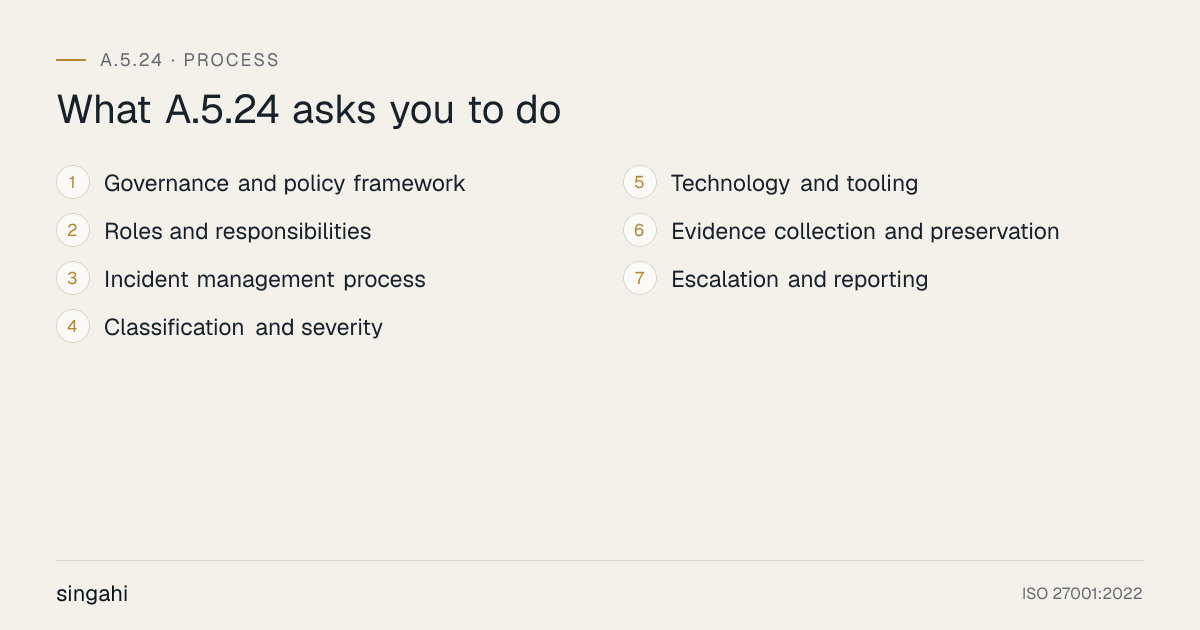 A.5.24 · PROCESS

What A.5.24 asks you to do

1 Governance and policy framework

2 Roles and responsibilities

3 Incident management process

4 Classification and severity

5 Technology and tooling

6 Evidence collection and preservation

7 Escalation and reporting

singahi

ISO 27001:2022